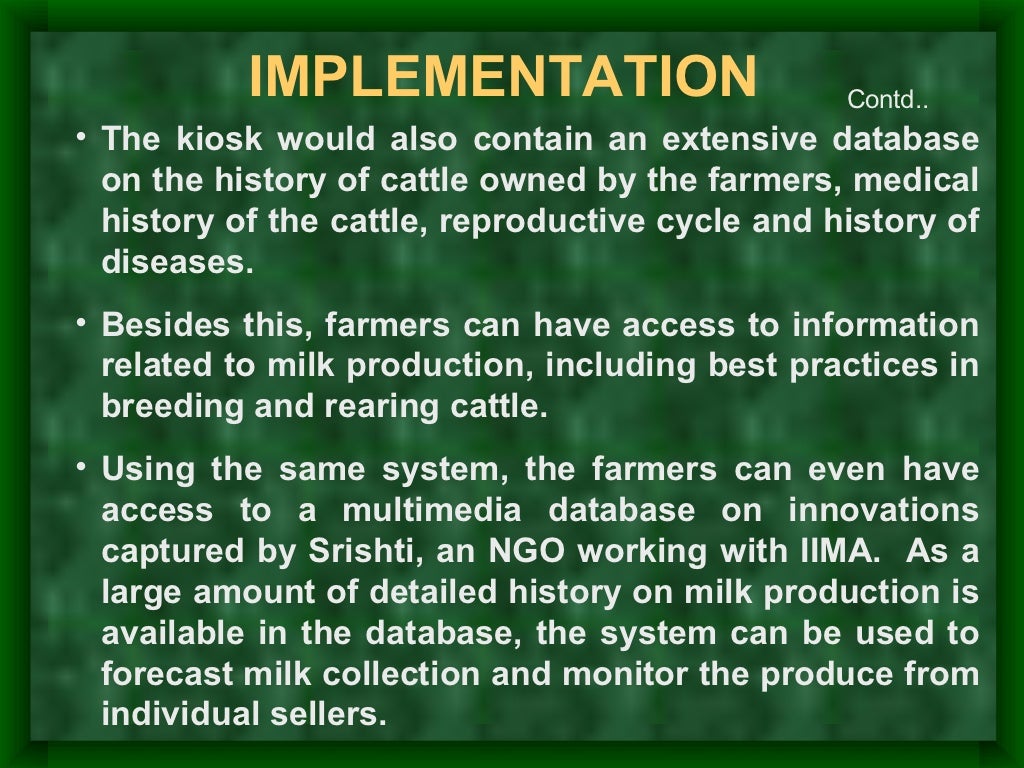 IMPLEMENTATION

Contd..

• The kiosk would also contain an extensive database on the history of cattle owned by the farmers, medical history of the cattle, reproductive cycle and history of diseases.

• Besides this, farmers can have access to information related to milk production, including best practices in breeding and rearing cattle.

• Using the same system, the farmers can even have access to a multimedia database on innovations captured by Srishti, an NGO working with IIMA. As a large amount of detailed history on milk production is available in the database, the system can be used to forecast milk collection and monitor the produce from individual sellers.